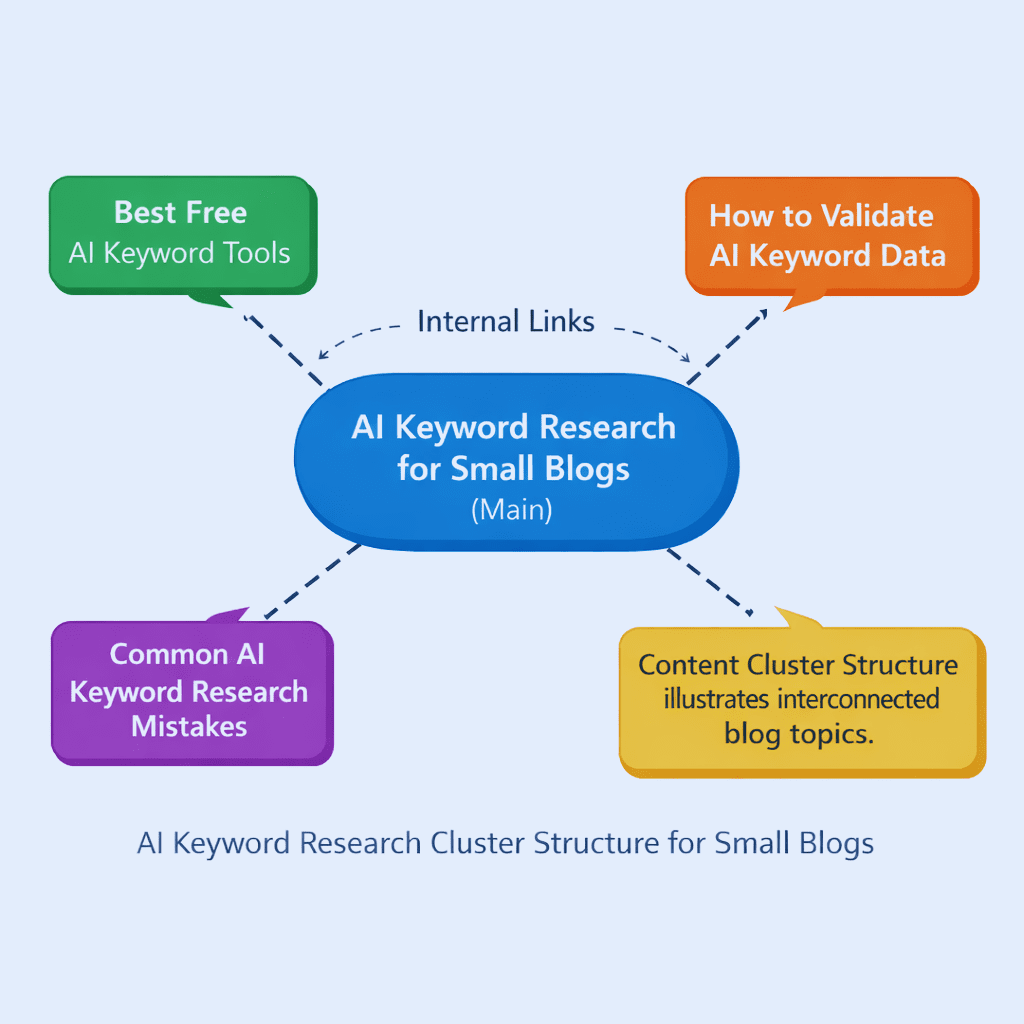 Best Free
AI Keyword Tools

How to Validate
AI Keyword Data

Internal Links

AI Keyword Research for Small Blogs
(Main)

Common AI Keyword Research Mistakes

Content Cluster Structure illustrates interconnected blog topics.

AI Keyword Research Cluster Structure for Small Blogs